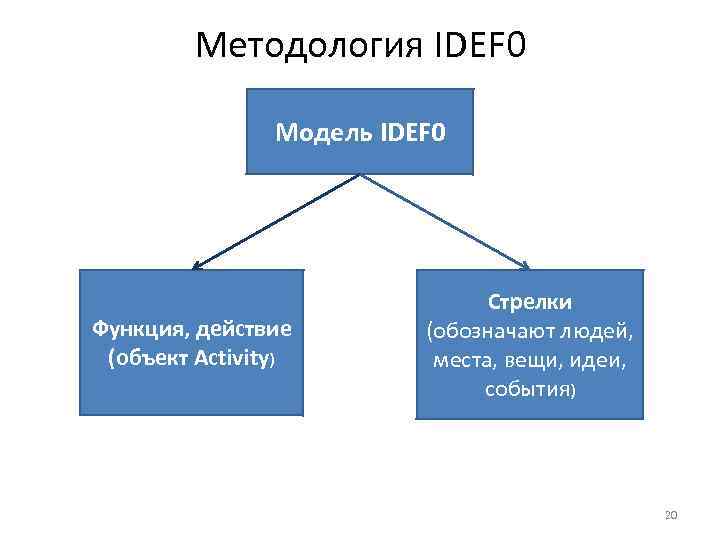 Методология IDEF0

Модель IDEF0

Функция, действие (объект Activity)

Стрелки (обозначают людей, места, вещи, идеи, события)

20